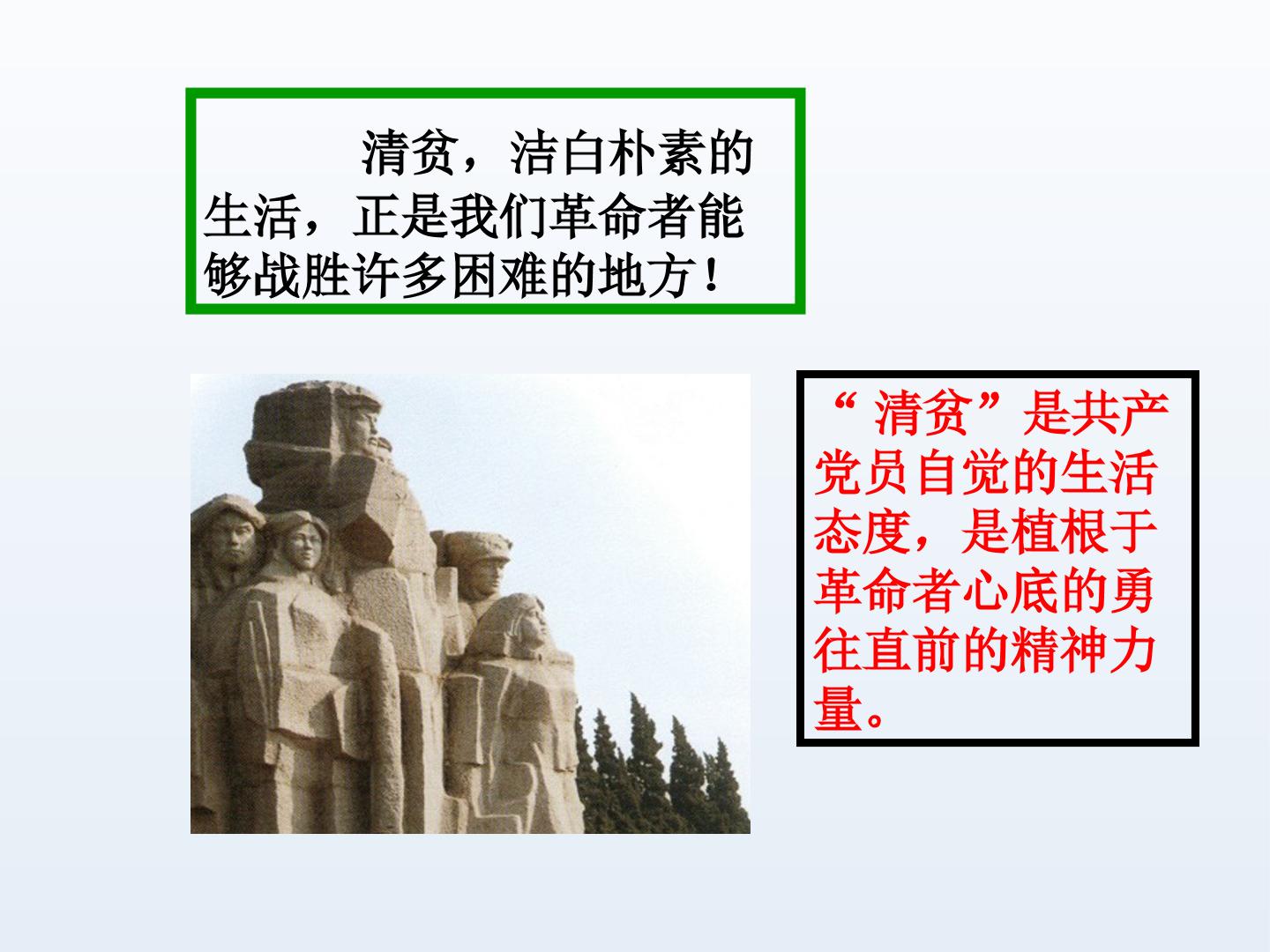 清贫，洁白朴素的生活，正是我们革命者能够战胜许多困难的地方！

“ 清贫”是共产党员自觉的生活态度，是植根于革命者心底的勇往直前的精神力量。